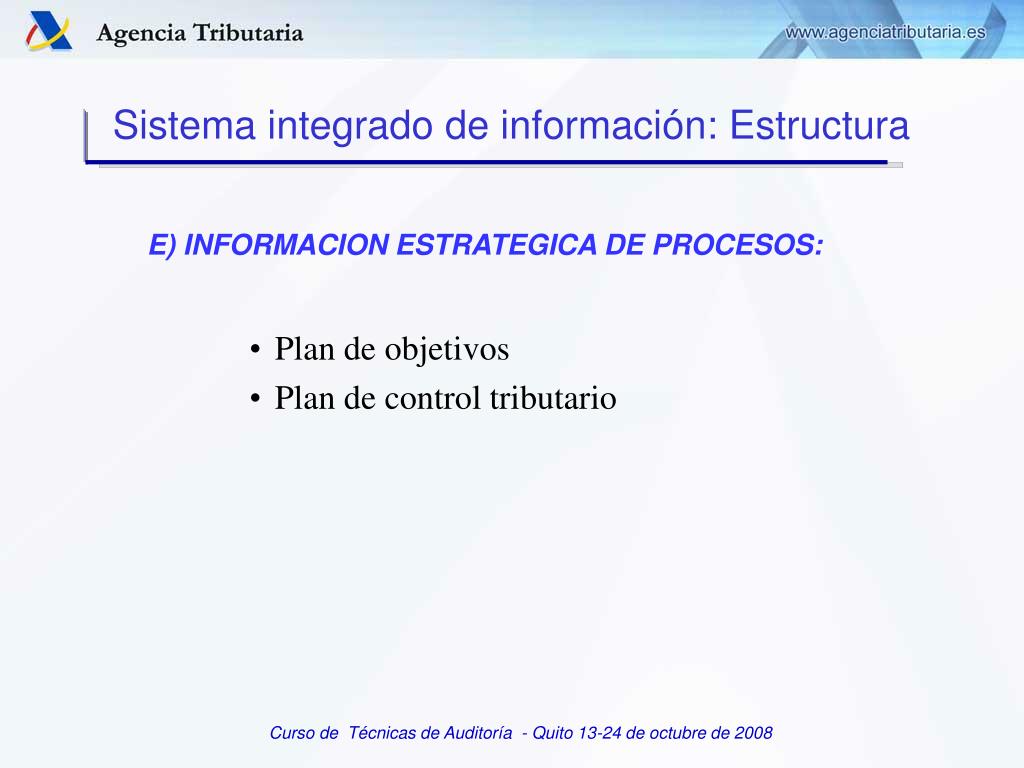 Agencia Tributaria

www.agenciatributaria.es

Sistema integrado de información: Estructura

E) INFORMACION ESTRATEGICA DE PROCESOS:

• Plan de objetivos
• Plan de control tributario

Curso de Técnicas de Auditoría - Quito 13-24 de octubre de 2008